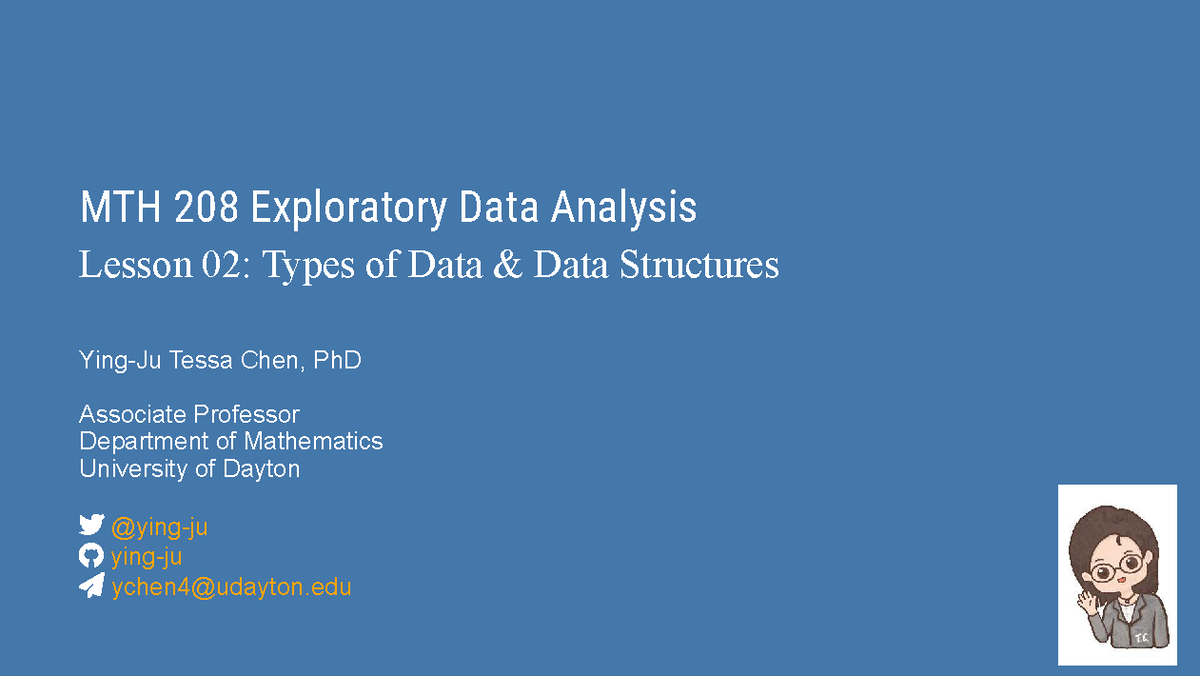 MTH 208 Exploratory Data Analysis

Lesson 02: Types of Data & Data Structures

Ying-Ju Tessa Chen, PhD

Associate Professor
Department of Mathematics
University of Dayton

@ying-ju
ying-ju
ychen4@udayton.edu

T.C.